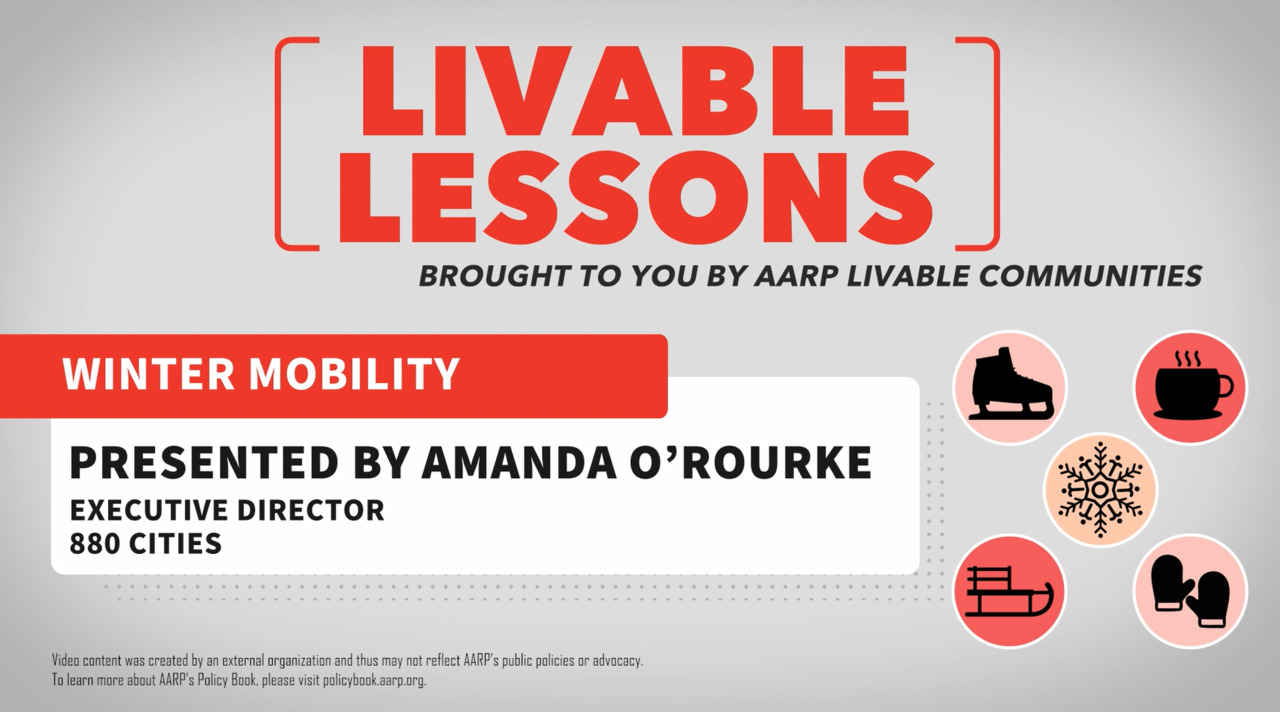 LIVABLE LESSONS

BROUGHT TO YOU BY AARP LIVABLE COMMUNITIES

WINTER MOBILITY

PRESENTED BY AMANDA O'ROURKE
EXECUTIVE DIRECTOR
880 CITIES

Video content was created by an external organization and thus may not reflect AARP's public policies or advocacy.
To learn more about AARP's Policy Book, please visit policybook.aarp.org.